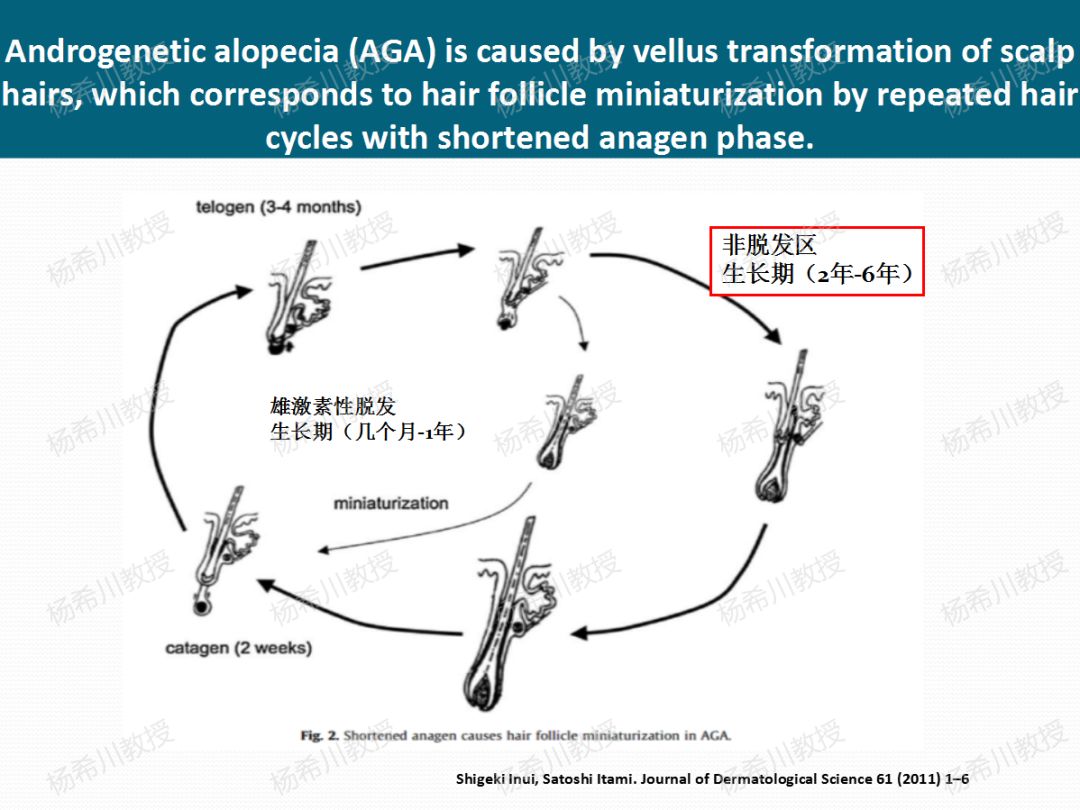 Androgenetic alopecia (AGA) is caused by vellus transformation of scalp hairs, which corresponds to hair follicle miniaturization by repeated hair cycles with shortened anagen phase.

telogen (3-4 months)

非脱发区
生长期（2年-6年）

雄激素性脱发
生长期（几个月-1年）

miniaturization

catagen (2 weeks)

Fig. 2. Shortened anagen causes hair follicle miniaturization in AGA.

Shigeki Inui, Satoshi Itami. Journal of Dermatological Science 61 (2011) 1–6

杨希川教授